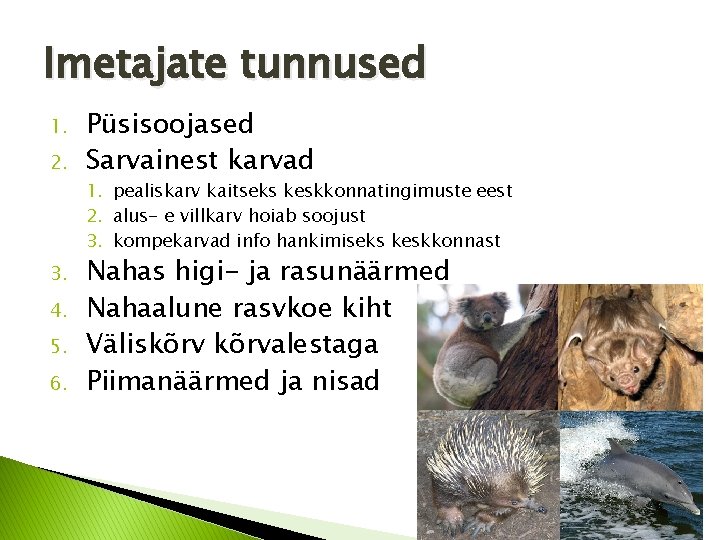 Imetajate tunnused

1. Püsisoojased
2. Sarvainest karvad
   1. pealiskarv kaitseks keskkonnatingimuste eest
   2. alus- e villkarv hoiab soojust
   3. kompekarvad info hankimiseks keskkonnast
3. Nahas higi- ja rasunäärmed
4. Nahaalune rasvkoe kiht
5. Väliskõrv kõrvalestaga
6. Piimanäärmed ja nisad